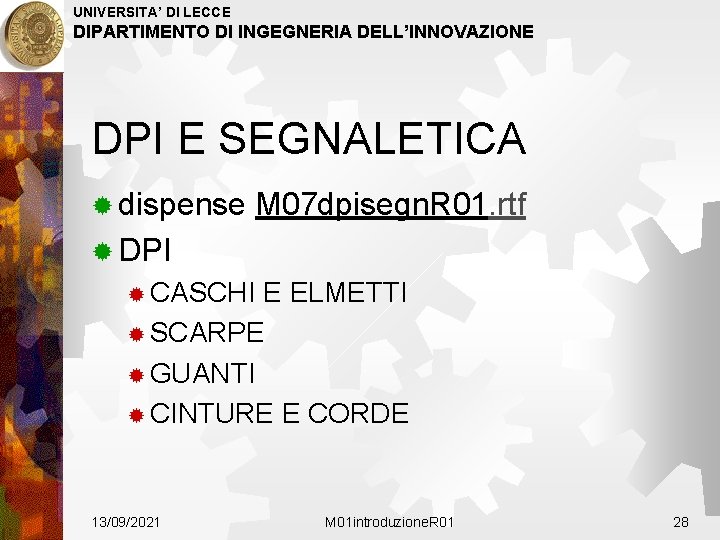 UNIVERSITA' DI LECCE
DIPARTIMENTO DI INGEGNERIA DELL'INNOVAZIONE

DPI E SEGNALETICA

dispense M07dpisegnR01.rtf

DPI

CASCHI E ELMETTI

SCARPE

GUANTI

CINTURE E CORDE

13/09/2021 M01introduzioneR01 28